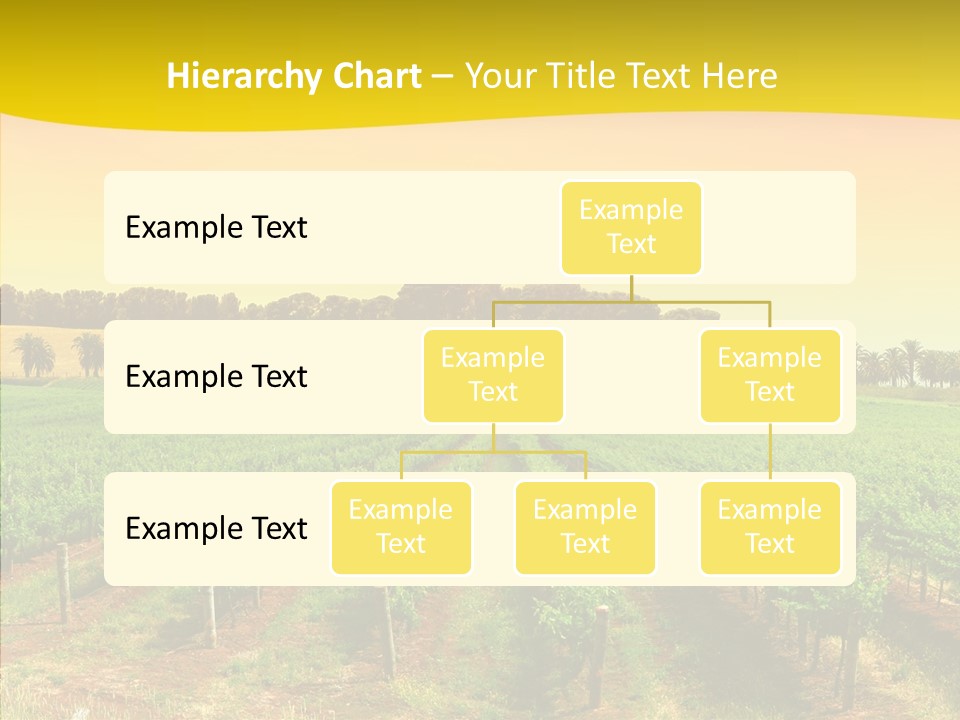 Hierarchy Chart – Your Title Text Here

Example Text

Example Text

Example Text

Example Text

Example Text

Example Text

Example Text

Example Text

Example Text